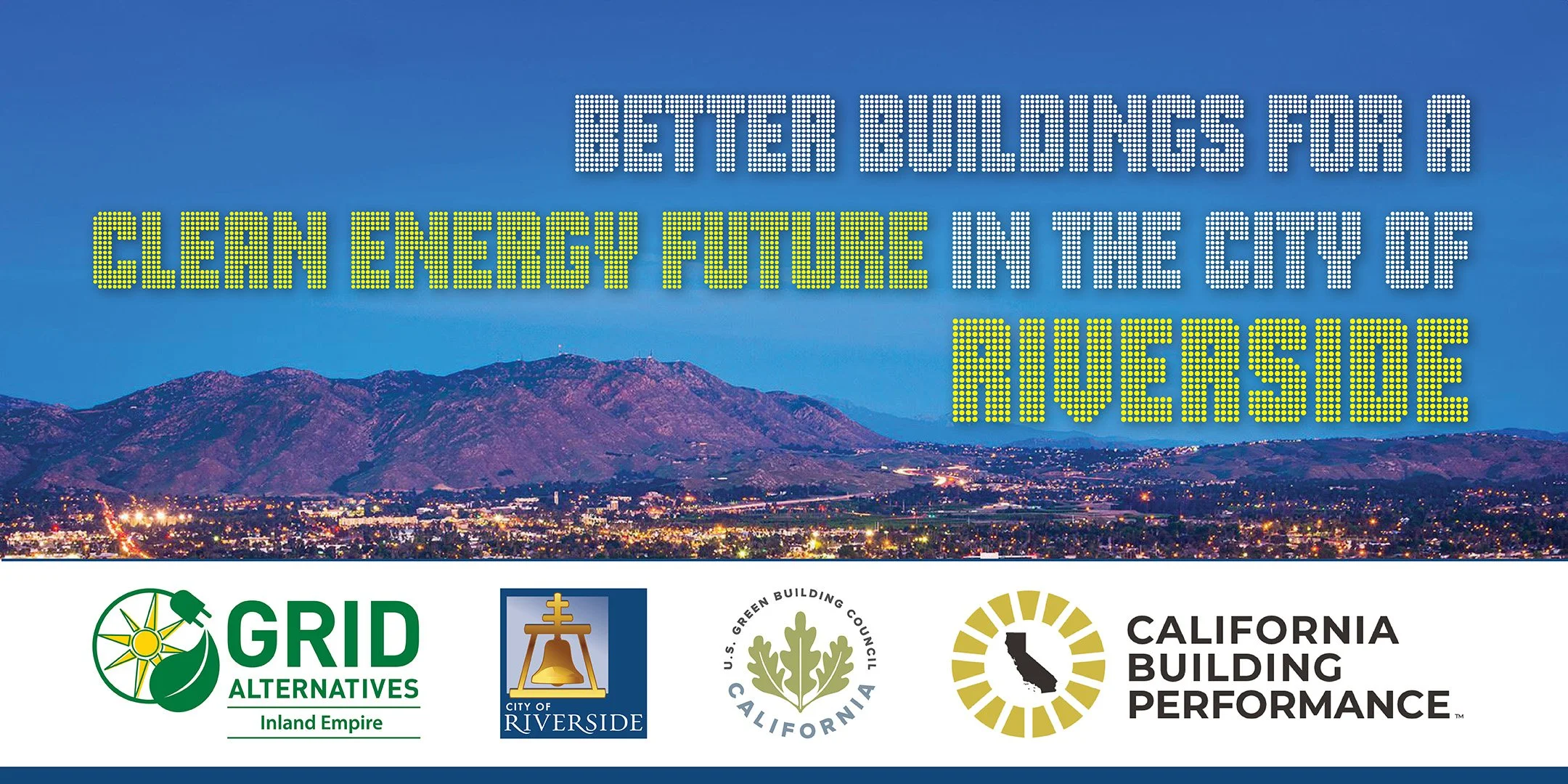 BETTER BUILDINGS FOR A CLEAN ENERGY FUTURE IN THE CITY OF RIVERSIDE

GRID ALTERNATIVES Inland Empire

CITY OF RIVERSIDE

U.S. GREEN BUILDING COUNCIL CALIFORNIA

CALIFORNIA BUILDING PERFORMANCE™